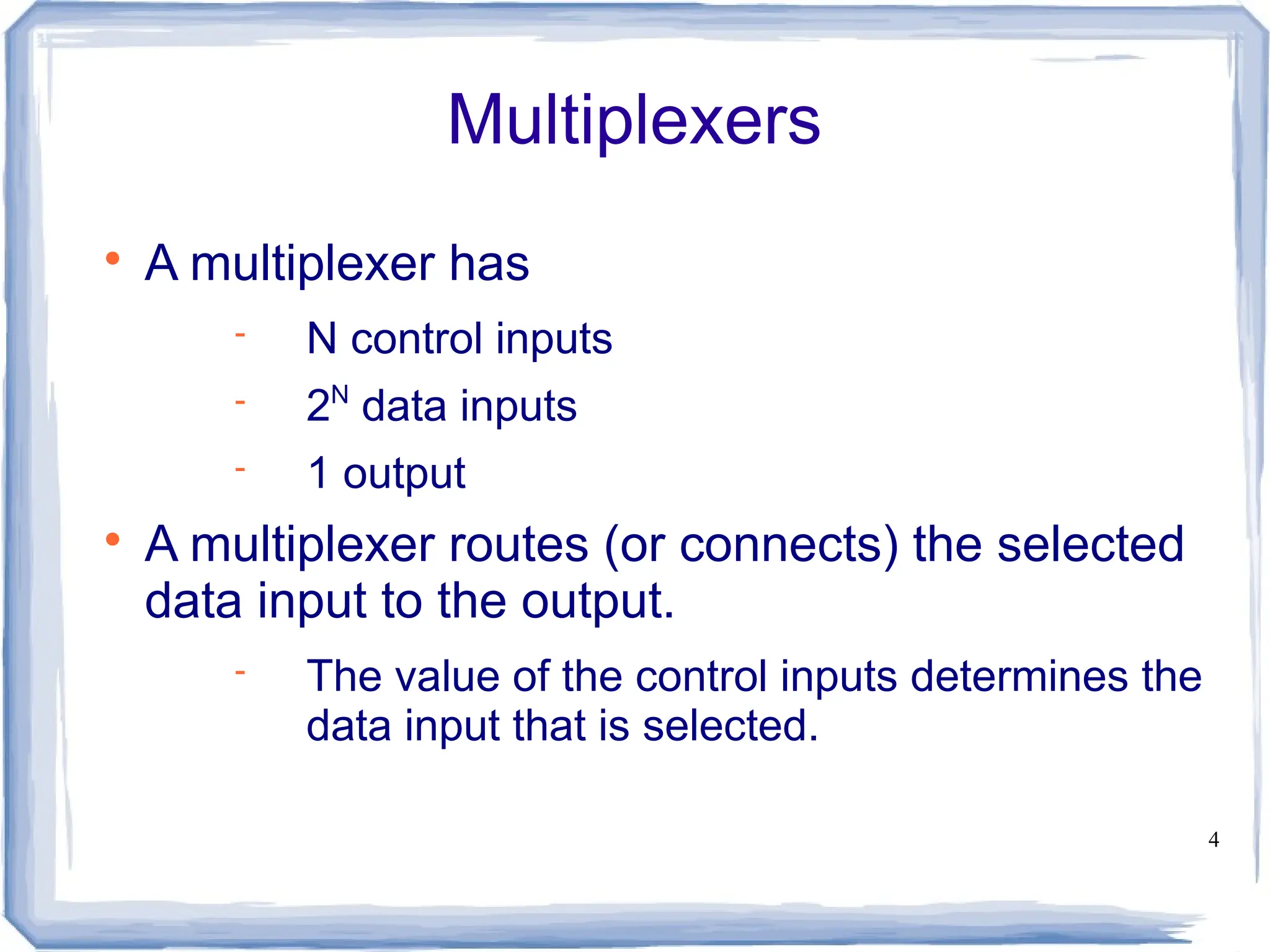 Multiplexers

• A multiplexer has
- N control inputs
- $2^N$ data inputs
- 1 output

• A multiplexer routes (or connects) the selected data input to the output.
- The value of the control inputs determines the data input that is selected.

4